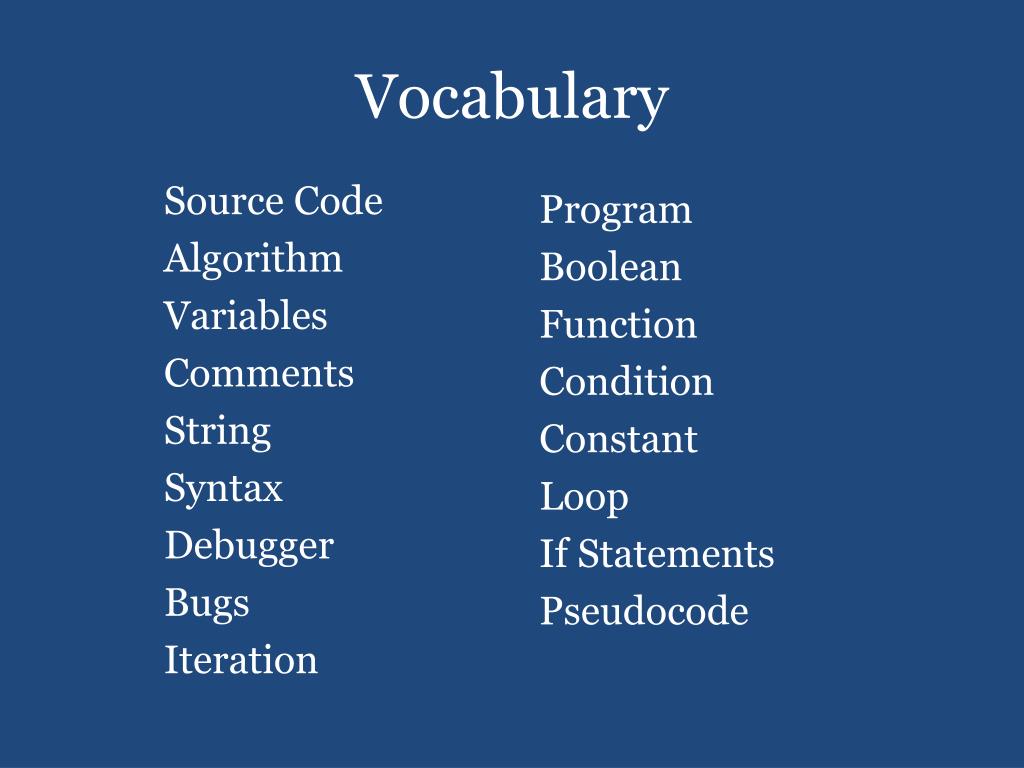 Vocabulary

Source Code
Algorithm
Variables
Comments
String
Syntax
Debugger
Bugs
Iteration

Program
Boolean
Function
Condition
Constant
Loop
If Statements
Pseudocode